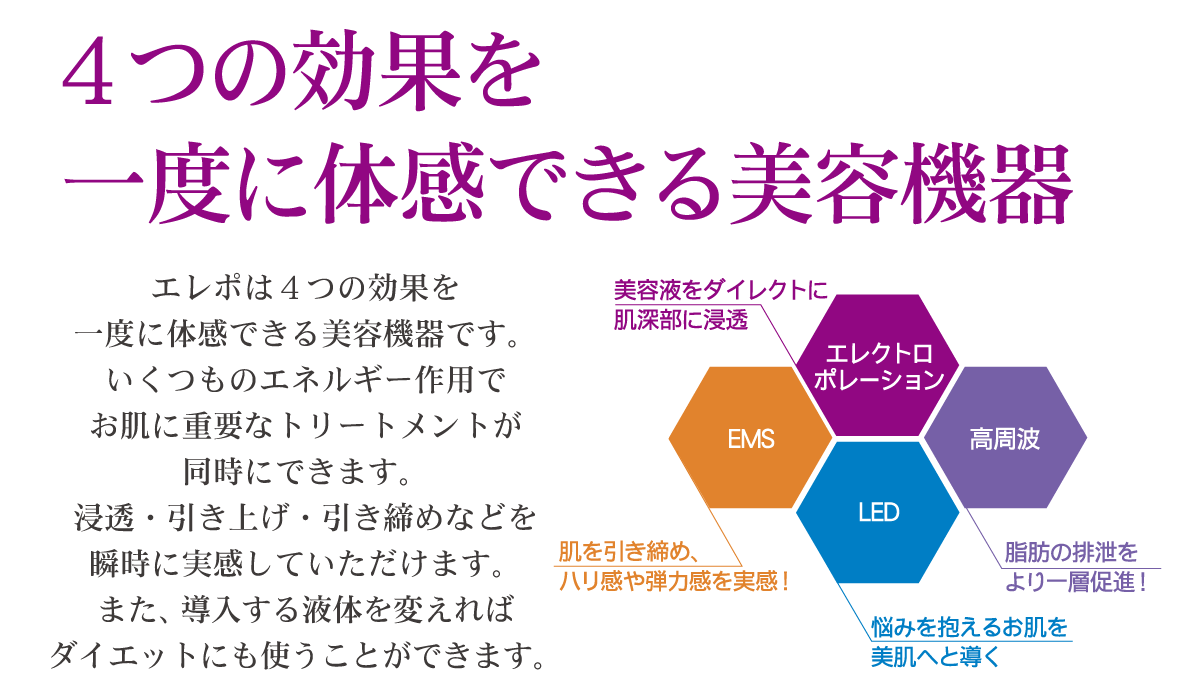 ４つの効果を
一度に体感できる美容機器

エレポは４つの効果を
一度に体感できる美容機器です。
いくつものエネルギー作用で
お肌に重要なトリートメントが
同時にできます。
浸透・引き上げ・引き締めなどを
瞬時に実感していただけます。
また、導入する液体を変えれば
ダイエットにも使うことができます。

美容液をダイレクトに
肌深部に浸透

エレクトロ
ポレーション

EMS

高周波

LED

肌を引き締め、
ハリ感や弾力感を実感！

脂肪の排泄を
より一層促進！

悩みを抱えるお肌を
美肌へと導く